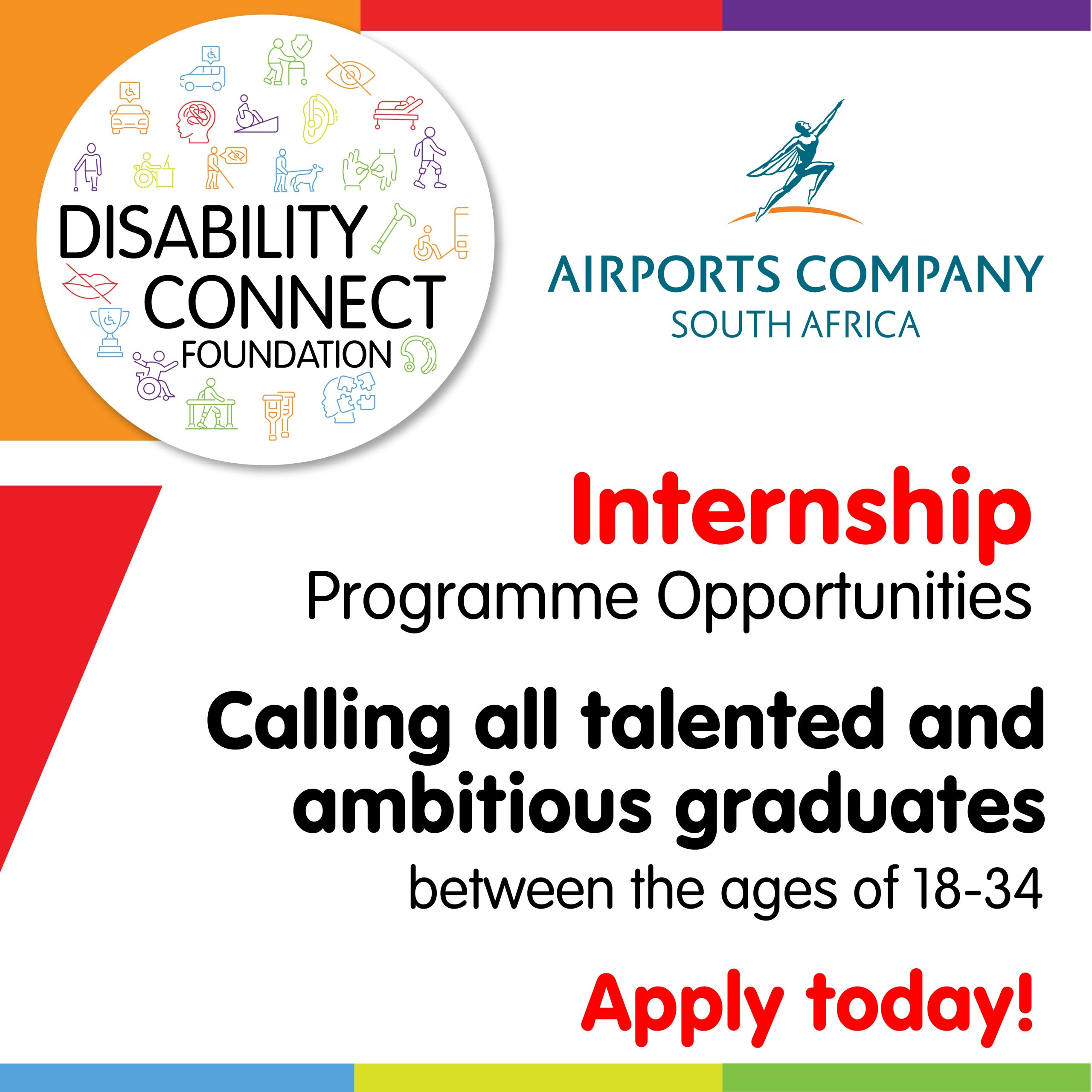 DISABILITY CONNECT FOUNDATION

AIRPORTS COMPANY SOUTH AFRICA

Internship
Programme Opportunities

Calling all talented and ambitious graduates
between the ages of 18-34

Apply today!